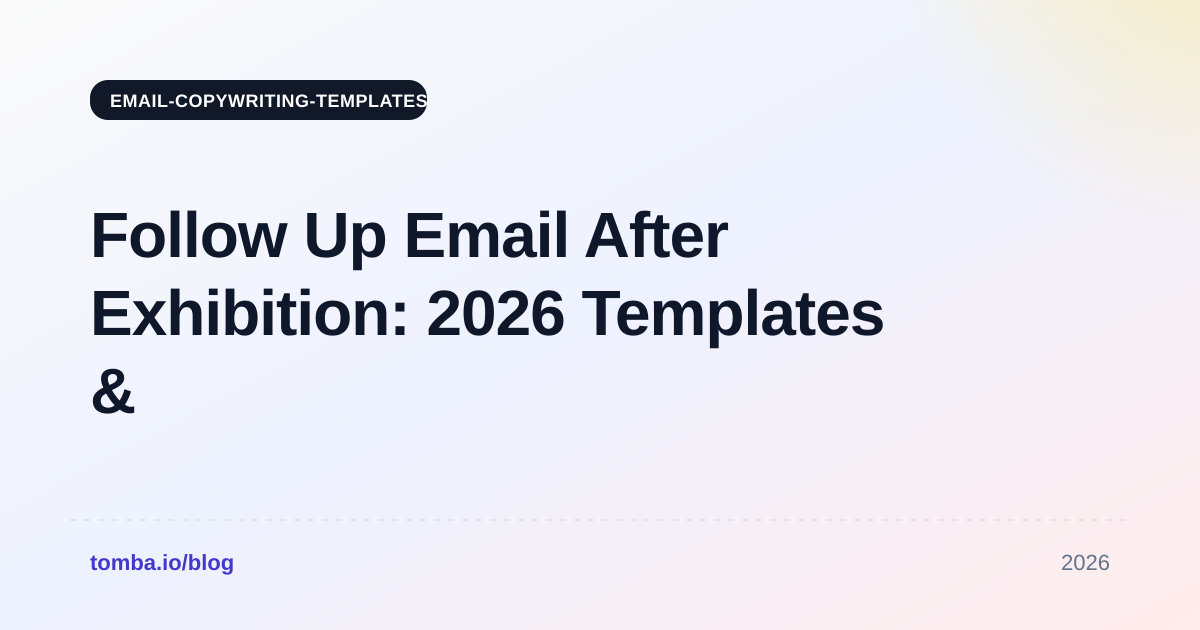 EMAIL-COPYWRITING-TEMPLATES

Follow Up Email After Exhibition: 2026 Templates &

tomba.io/blog

2026